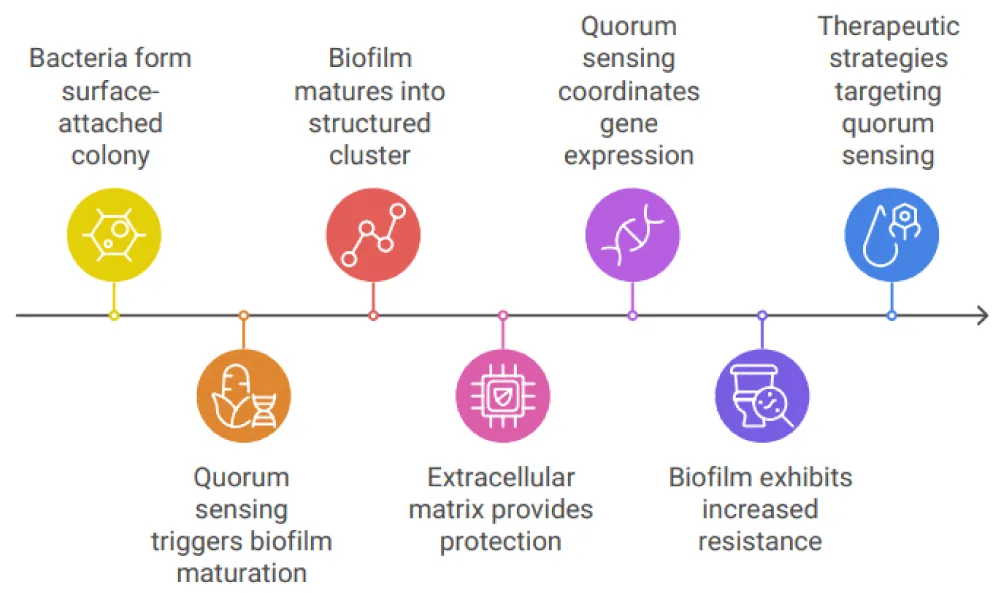 Bacteria form surface-attached colony

Quorum sensing triggers biofilm maturation

Biofilm matures into structured cluster

Extracellular matrix provides protection

Quorum sensing coordinates gene expression

Biofilm exhibits increased resistance

Therapeutic strategies targeting quorum sensing